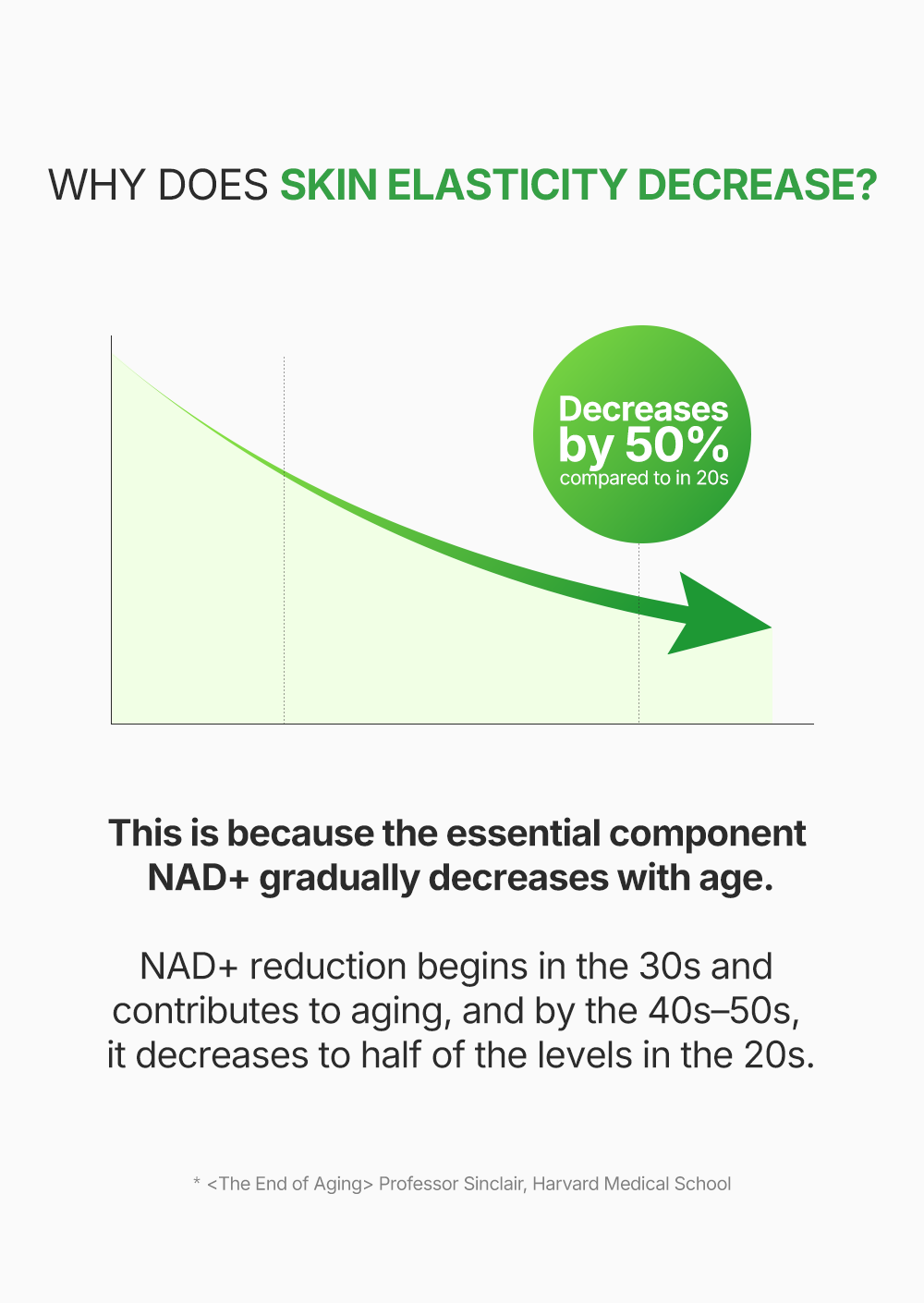 WHY DOES SKIN ELASTICITY DECREASE?

Decreases by 50% compared to in 20s

This is because the essential component NAD+ gradually decreases with age.

NAD+ reduction begins in the 30s and contributes to aging, and by the 40s–50s, it decreases to half of the levels in the 20s.

* <The End of Aging> Professor Sinclair, Harvard Medical School